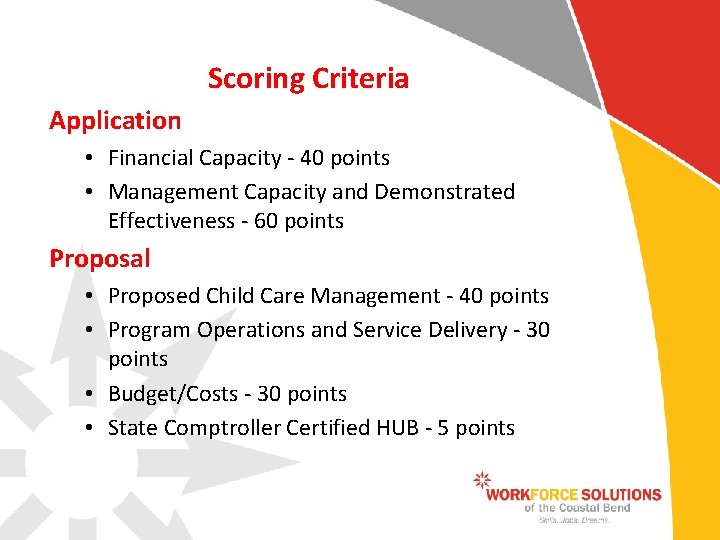 Scoring Criteria

Application

• Financial Capacity - 40 points

• Management Capacity and Demonstrated Effectiveness - 60 points

Proposal

• Proposed Child Care Management - 40 points

• Program Operations and Service Delivery - 30 points

• Budget/Costs - 30 points

• State Comptroller Certified HUB - 5 points

WORKFORCE SOLUTIONS
of the Coastal Bend
Skills. Jobs. Dreams.